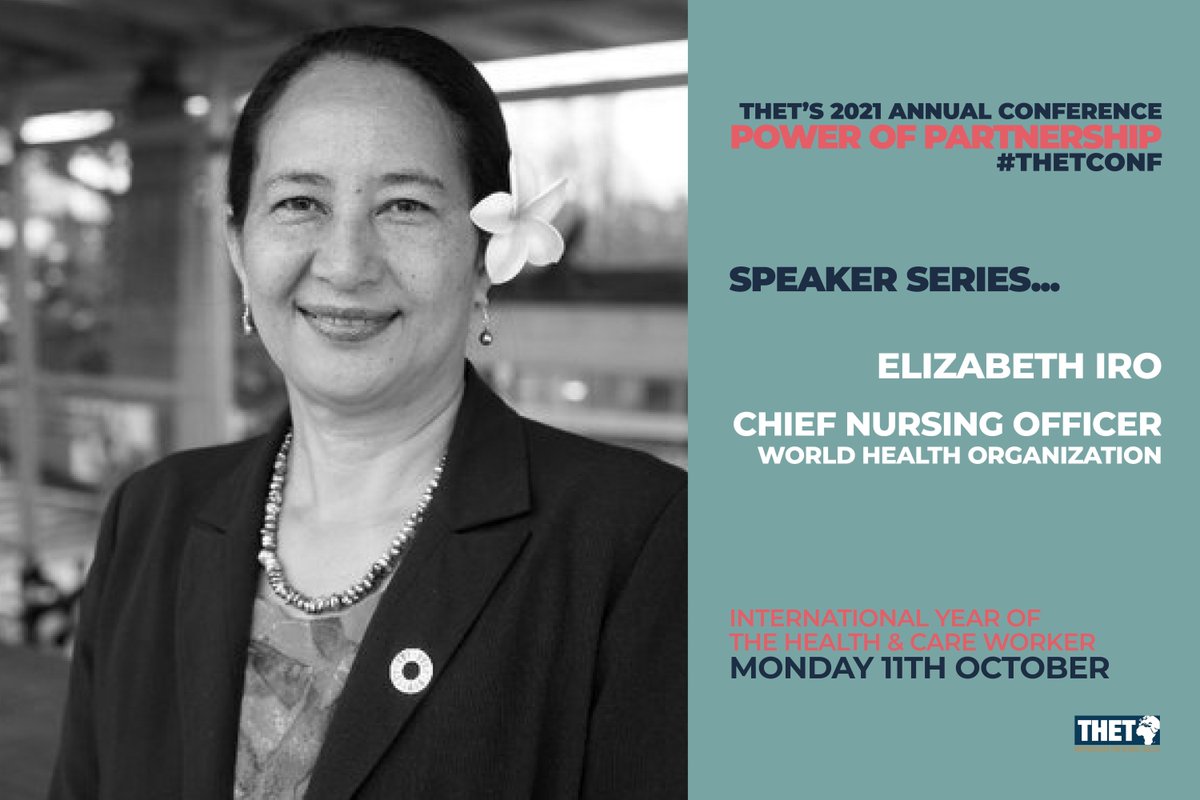 THET'S 2021 ANNUAL CONFERENCE
POWER OF PARTNERSHIP
#THETCONF

SPEAKER SERIES...

ELIZABETH IRO

CHIEF NURSING OFFICER
WORLD HEALTH ORGANIZATION

INTERNATIONAL YEAR OF
THE HEALTH & CARE WORKER
MONDAY 11TH OCTOBER

THET